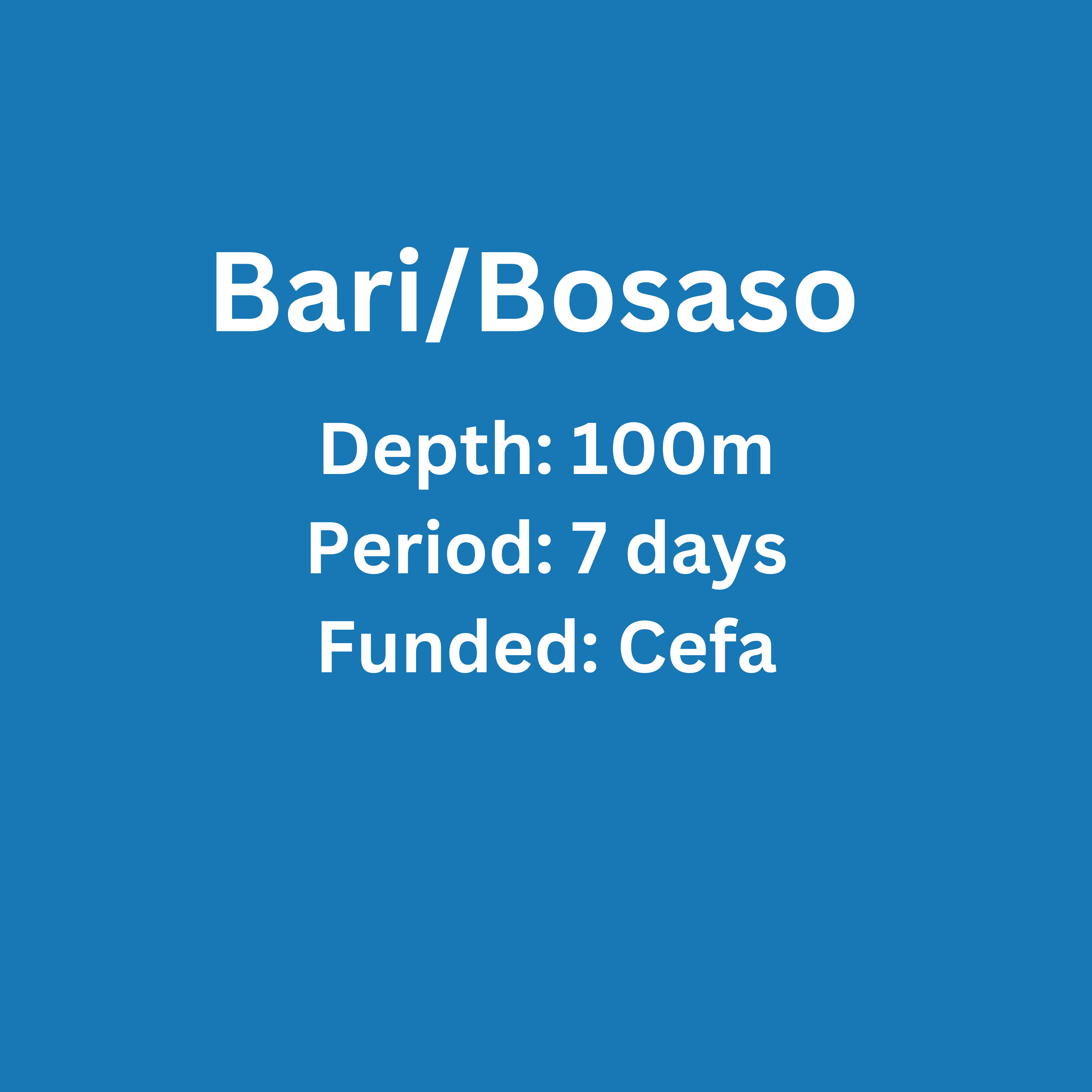 Bari/Bosaso

Depth: 100m
Period: 7 days
Funded: Cefa